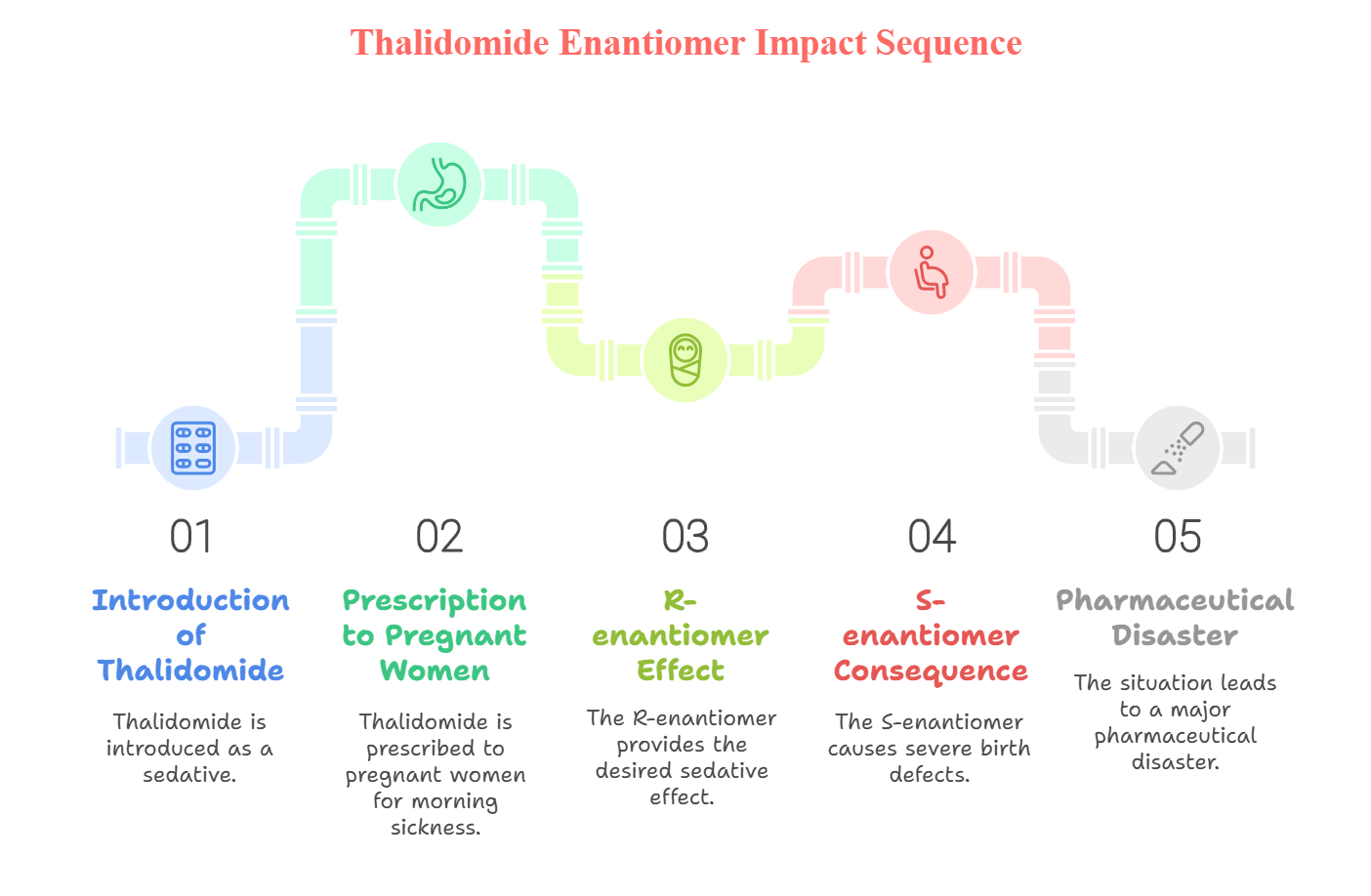 Thalidomide Enantiomer Impact Sequence

01

Introduction of Thalidomide

Thalidomide is introduced as a sedative.

02

Prescription to Pregnant Women

Thalidomide is prescribed to pregnant women for morning sickness.

03

R-enantiomer Effect

The R-enantiomer provides the desired sedative effect.

04

S-enantiomer Consequence

The S-enantiomer causes severe birth defects.

05

Pharmaceutical Disaster

The situation leads to a major pharmaceutical disaster.